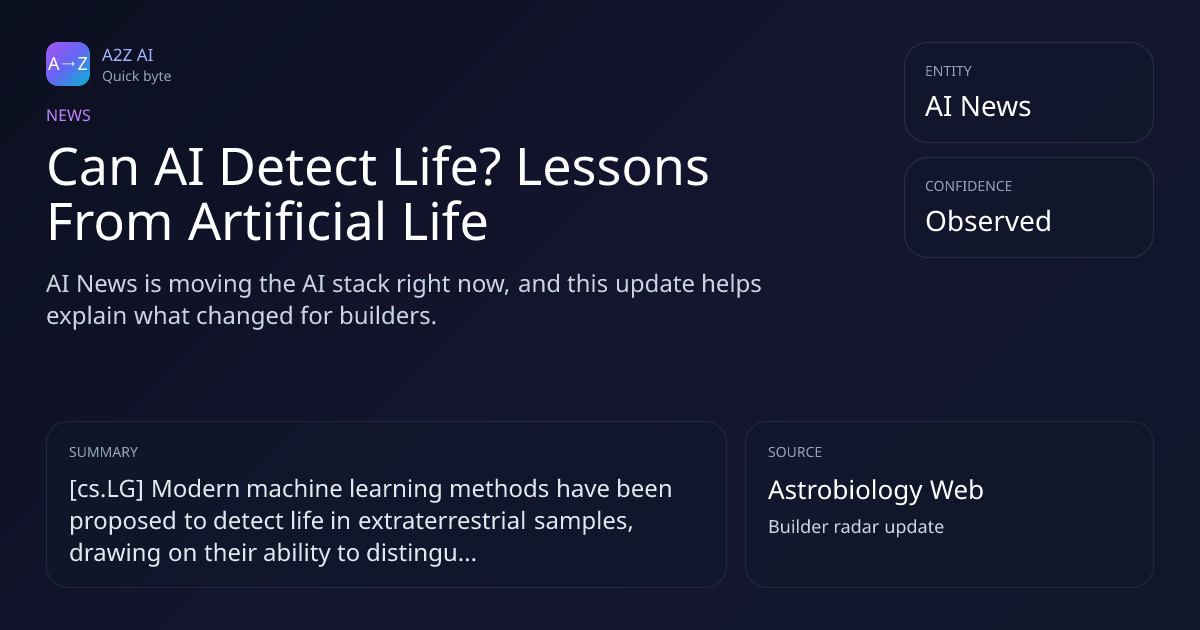 A→Z

A2Z AI
Quick byte

NEWS

Can AI Detect Life? Lessons From Artificial Life

AI News is moving the AI stack right now, and this update helps explain what changed for builders.

ENTITY
AI News

CONFIDENCE
Observed

SUMMARY
[cs.LG] Modern machine learning methods have been proposed to detect life in extraterrestrial samples, drawing on their ability to distingu...

SOURCE
Astrobiology Web
Builder radar update